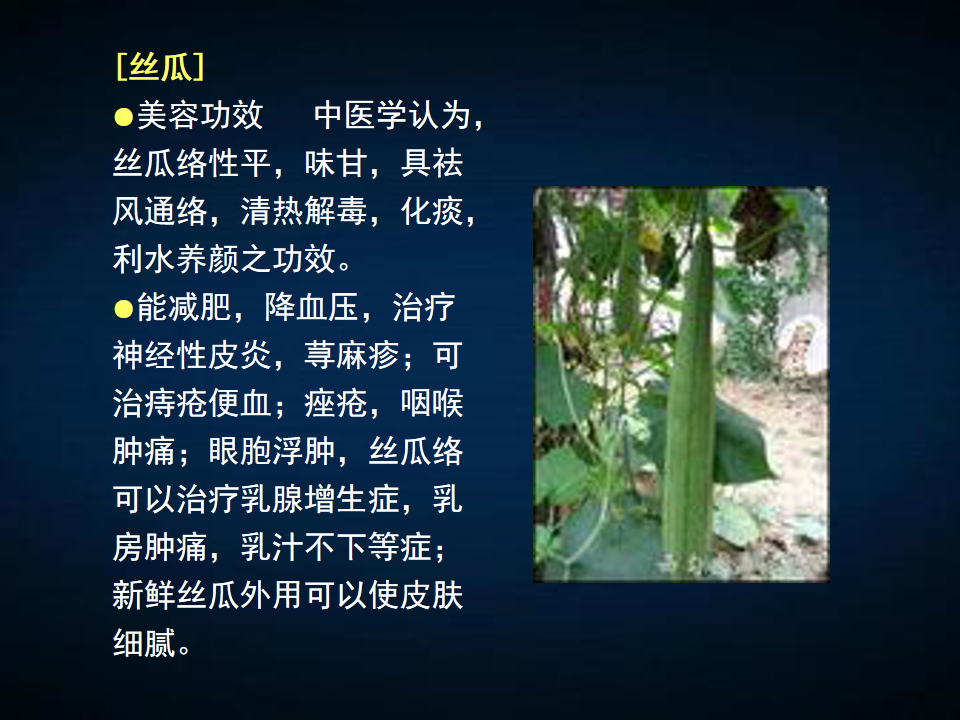 [丝瓜]

●美容功效　中医学认为，丝瓜络性平，味甘，具祛风通络，清热解毒，化痰，利水养颜之功效。

●能减肥，降血压，治疗神经性皮炎，荨麻疹；可治痔疮便血；痤疮，咽喉肿痛；眼胞浮肿，丝瓜络可以治疗乳腺增生症，乳房肿痛，乳汁不下等症；新鲜丝瓜外用可以使皮肤细腻。